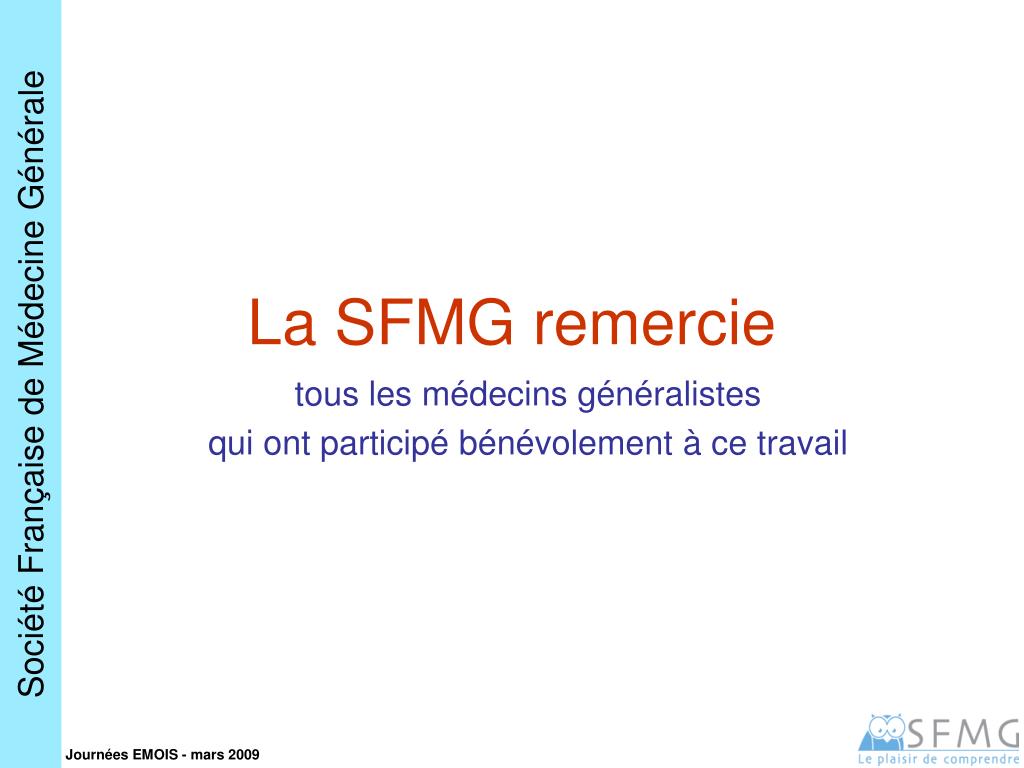 Société Française de Médecine Générale

La SFMG remercie

tous les médecins généralistes
qui ont participé bénévolement à ce travail

Journées EMOIS - mars 2009

SFMG
Le plaisir de comprendre